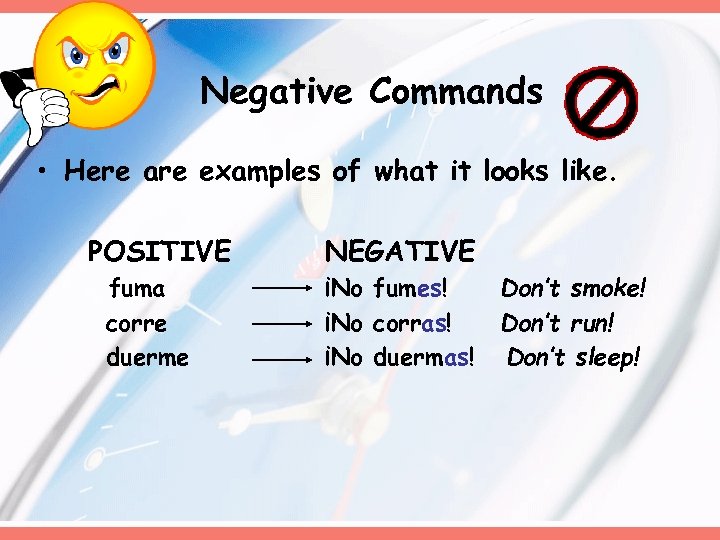 Negative Commands

• Here are examples of what it looks like.

| POSITIVE | | NEGATIVE | |
|---|---|---|---|
| fuma | → | ¡No fumes! | Don't smoke! |
| corre | → | ¡No corras! | Don't run! |
| duerme | → | ¡No duermas! | Don't sleep! |